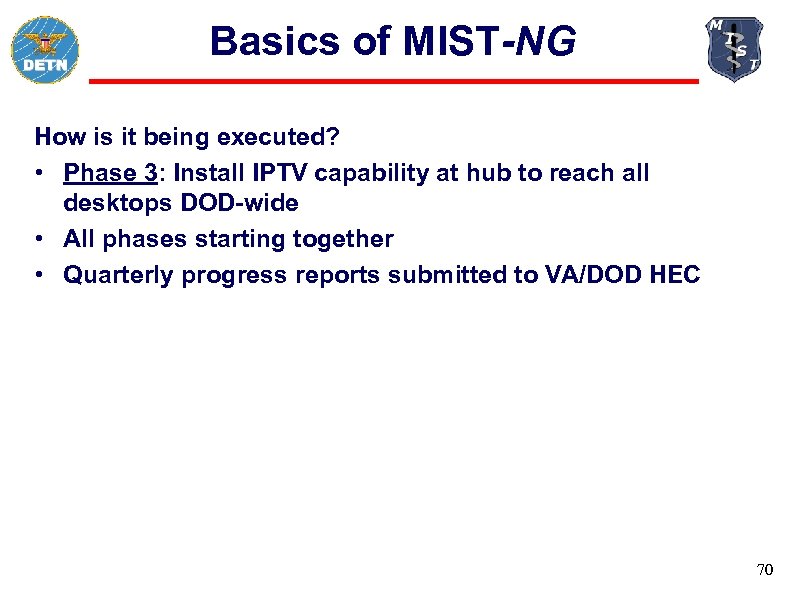 DETN

Basics of MIST-NG

M I S T

How is it being executed?

• Phase 3: Install IPTV capability at hub to reach all desktops DOD-wide
• All phases starting together
• Quarterly progress reports submitted to VA/DOD HEC

70